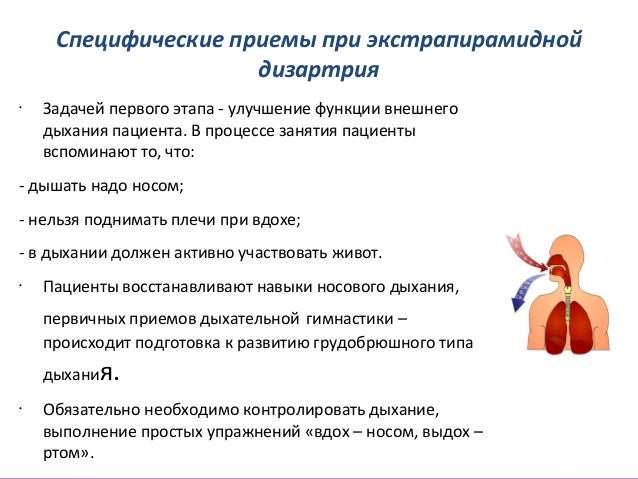 Специфические приемы при экстрапирамидной дизартрия

· Задачей первого этапа - улучшение функции внешнего дыхания пациента. В процессе занятия пациенты вспоминают то, что:

- дышать надо носом;

- нельзя поднимать плечи при вдохе;

- в дыхании должен активно участвовать живот.

· Пациенты восстанавливают навыки носового дыхания, первичных приемов дыхательной гимнастики – происходит подготовка к развитию грудобрюшного типа дыхания.

· Обязательно необходимо контролировать дыхание, выполнение простых упражнений «вдох – носом, выдох – ртом».